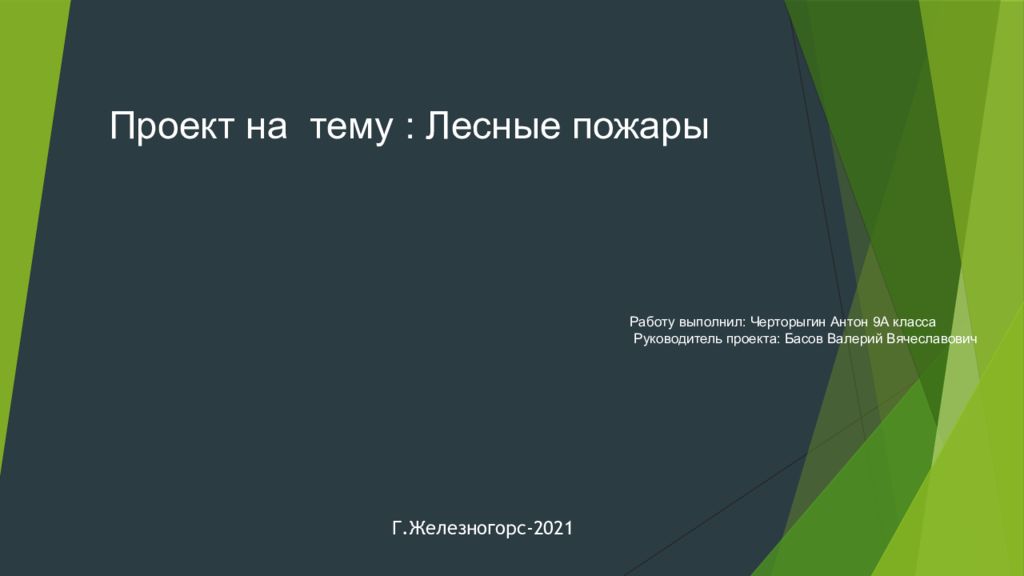 Проект на  тему : Лесные пожары

Работу выполнил: Черторыгин Антон 9А класса
Руководитель проекта: Басов Валерий Вячеславович

Г.Железногорс-2021